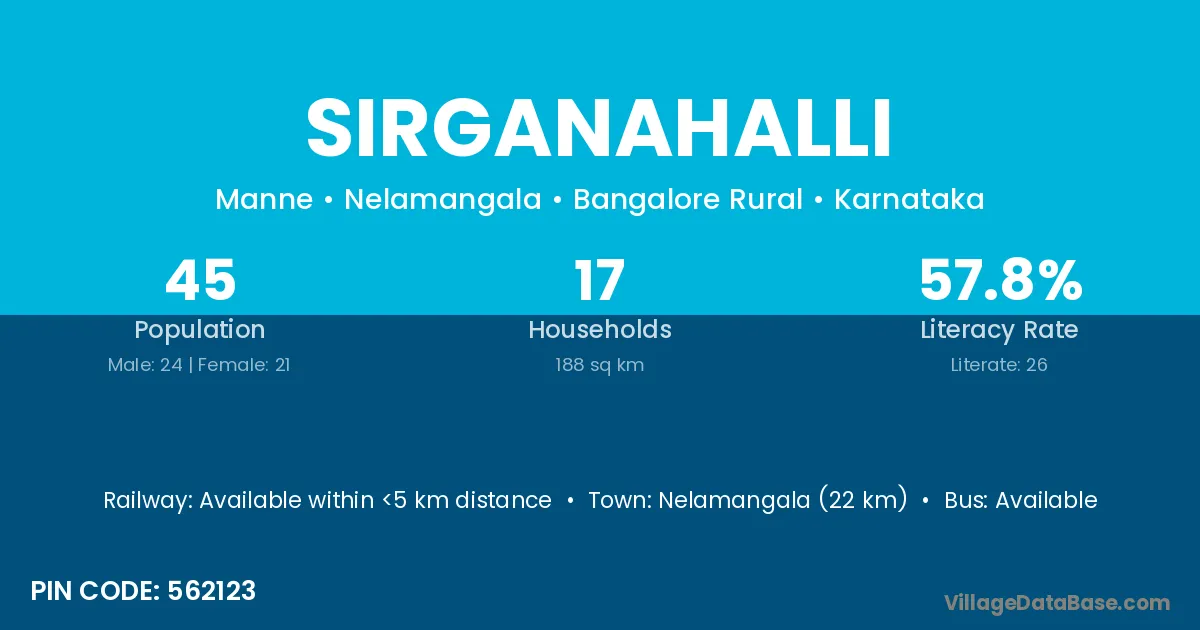 SIRGANAHALLI

Manne • Nelamangala • Bangalore Rural • Karnataka

45
Population
Male: 24 | Female: 21

17
Households
188 sq km

57.8%
Literacy Rate
Literate: 26

Railway: Available within <5 km distance • Town: Nelamangala (22 km) • Bus: Available

PIN CODE: 562123

VillageDataBase.com